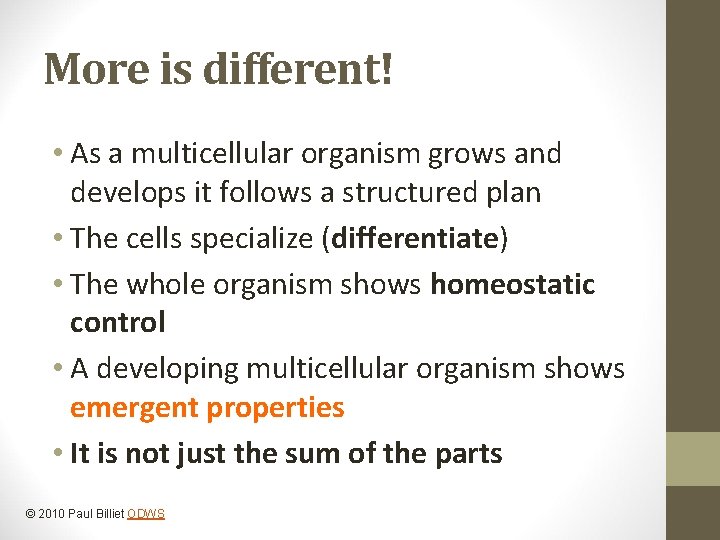 More is different!

• As a multicellular organism grows and develops it follows a structured plan
• The cells specialize (differentiate)
• The whole organism shows homeostatic control
• A developing multicellular organism shows emergent properties
• It is not just the sum of the parts

© 2010 Paul Billiet ODWS